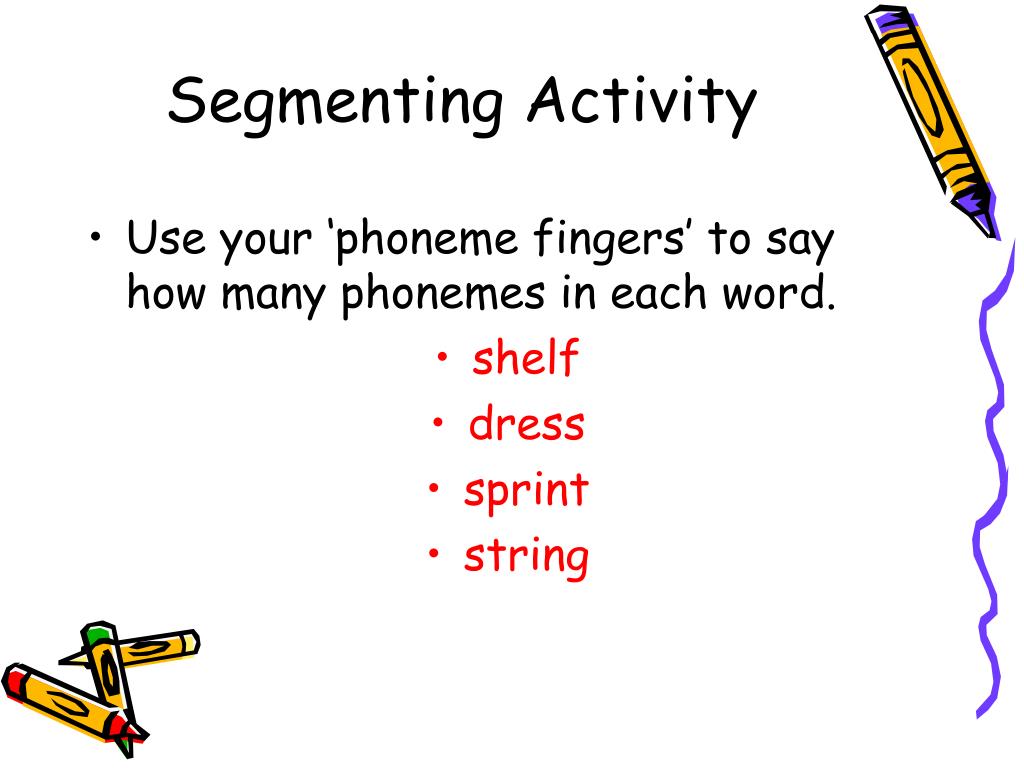 Segmenting Activity

• Use your ‘phoneme fingers’ to say how many phonemes in each word.

• shelf
• dress
• sprint
• string